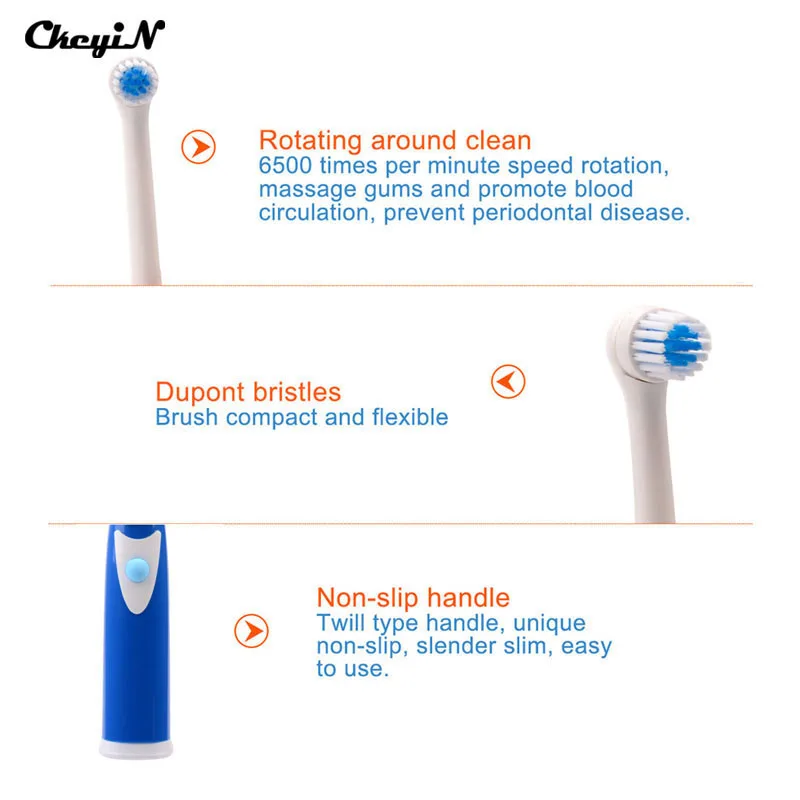 CkeyiN

Rotating around clean
6500 times per minute speed rotation, massage gums and promote blood circulation, prevent periodontal disease.

Dupont bristles
Brush compact and flexible

Non-slip handle
Twill type handle, unique non-slip, slender slim, easy to use.